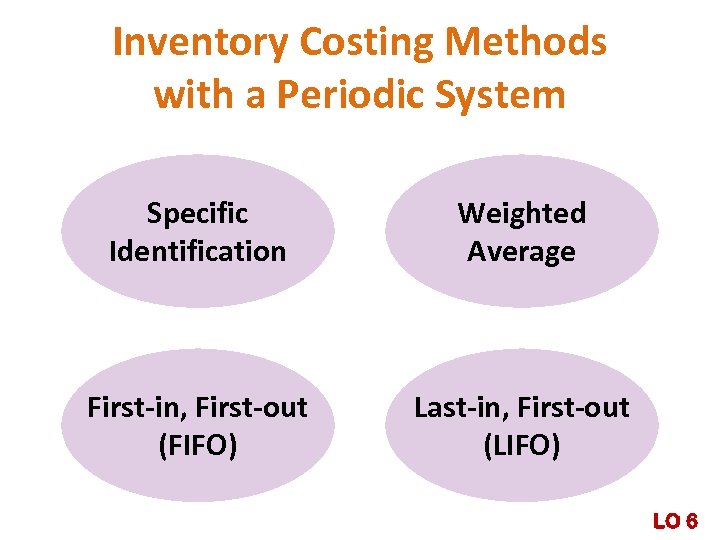 Inventory Costing Methods with a Periodic System

Specific Identification

Weighted Average

First-in, First-out (FIFO)

Last-in, First-out (LIFO)

LO 6